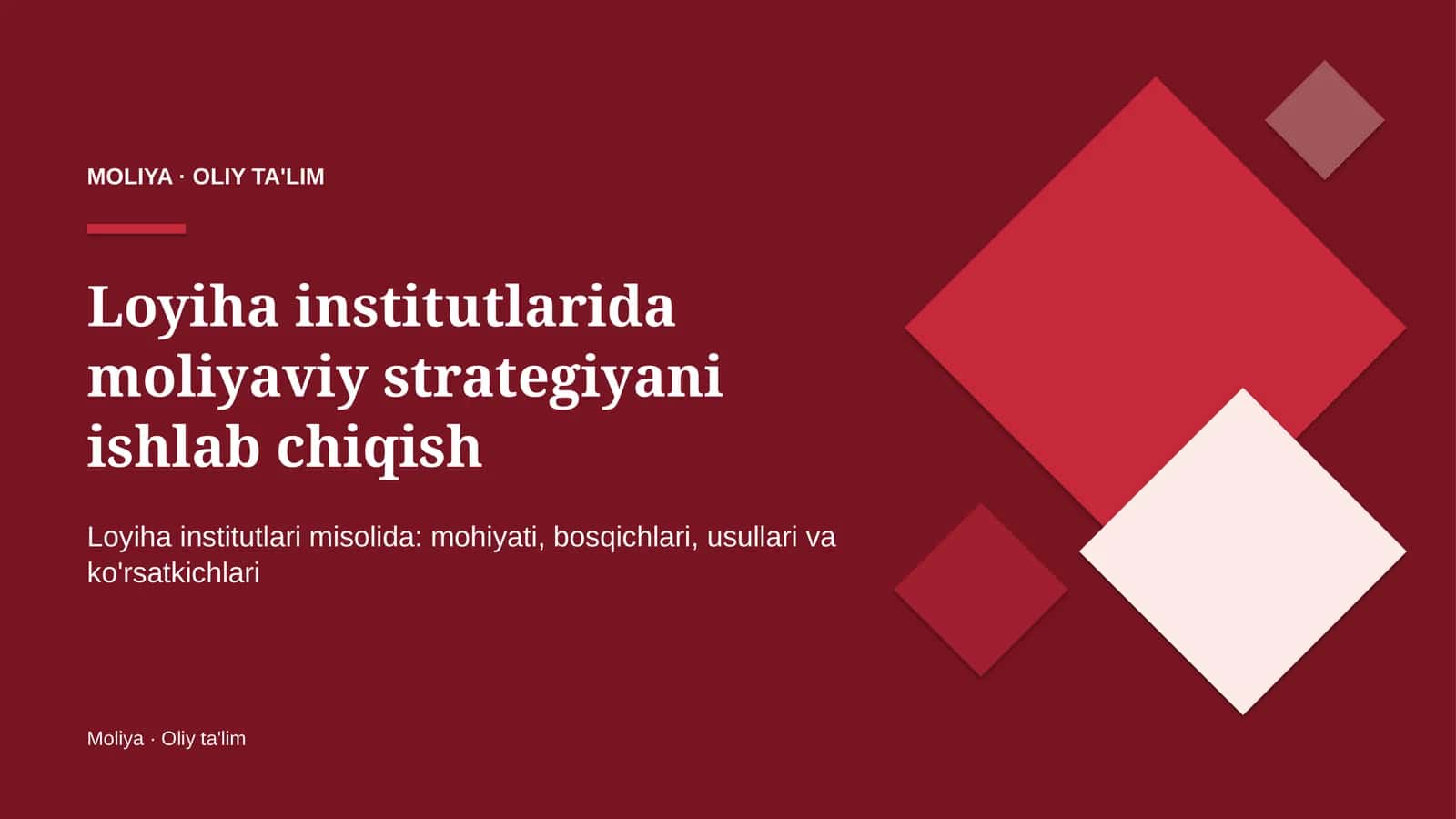 MOLIYA · OLIY TA'LIM

Loyiha institutlarida moliyaviy strategiyani ishlab chiqish

Loyiha institutlari misolida: mohiyati, bosqichlari, usullari va ko'rsatkichlari

Moliya · Oliy ta'lim